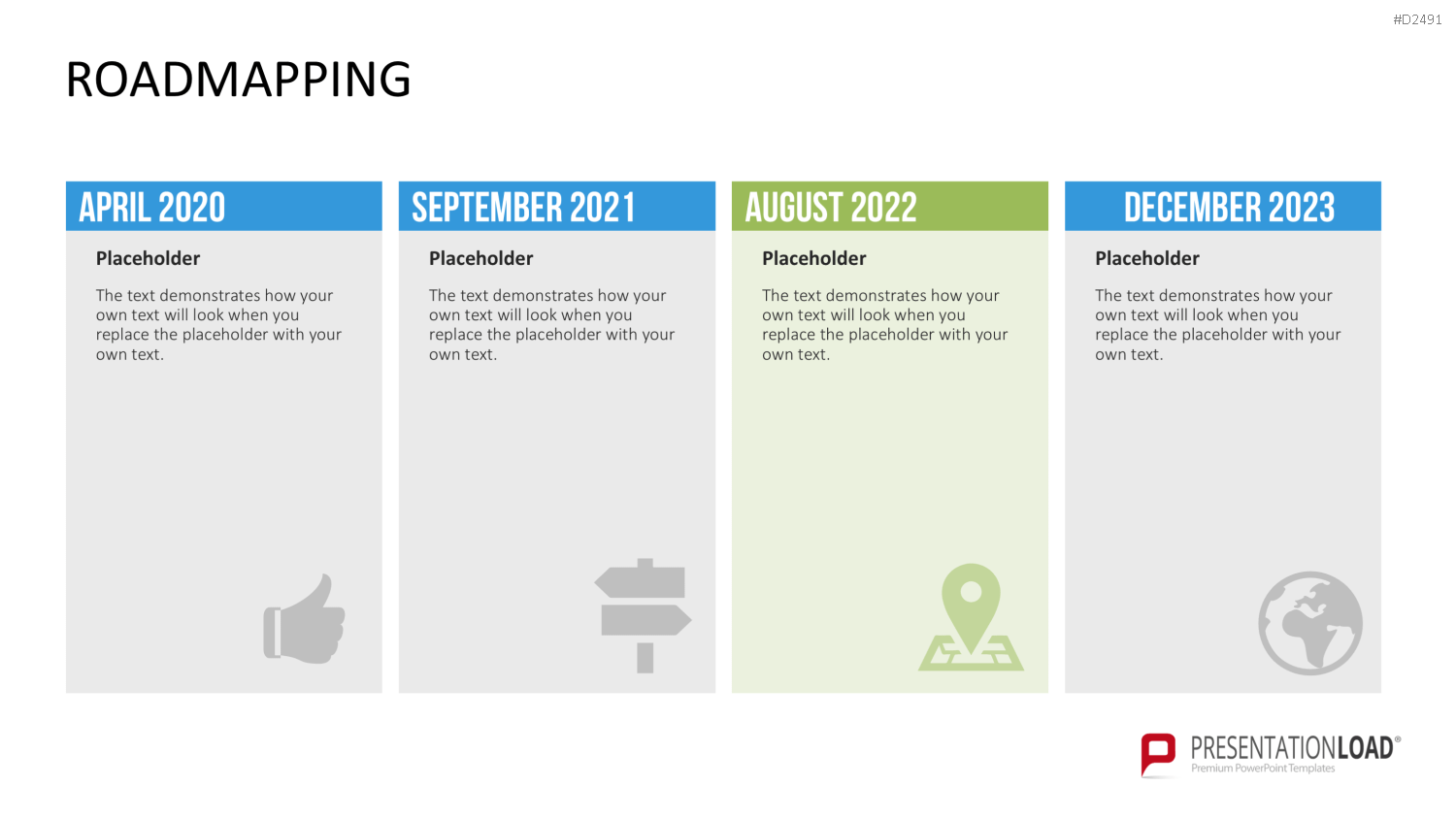 #D2491

ROADMAPPING

APRIL 2020

Placeholder

The text demonstrates how your own text will look when you replace the placeholder with your own text.

SEPTEMBER 2021

Placeholder

The text demonstrates how your own text will look when you replace the placeholder with your own text.

AUGUST 2022

Placeholder

The text demonstrates how your own text will look when you replace the placeholder with your own text.

DECEMBER 2023

Placeholder

The text demonstrates how your own text will look when you replace the placeholder with your own text.

PRESENTATIONLOAD®
Premium PowerPoint Templates